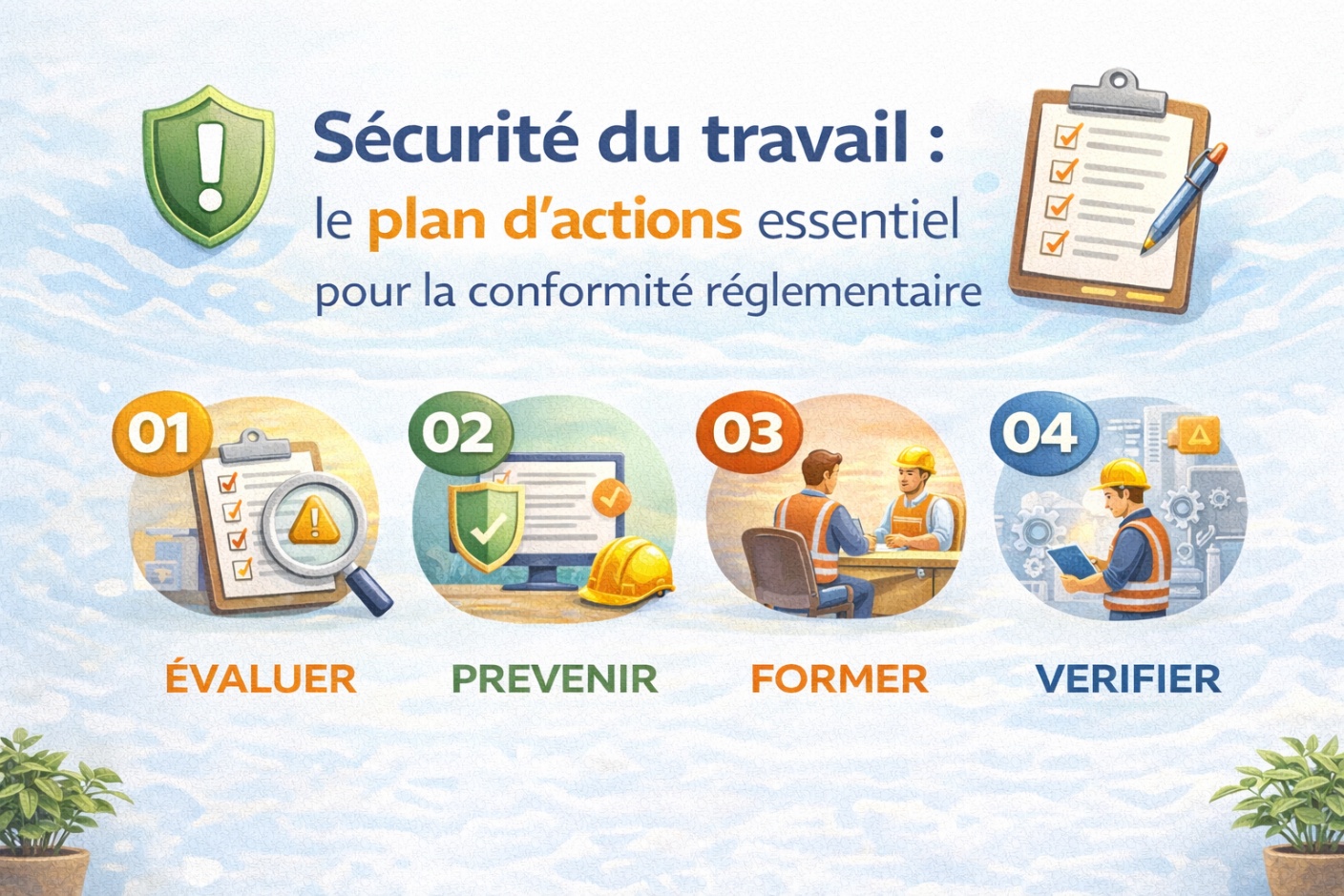 Sécurité du travail :
le plan d'actions essentiel
pour la conformité réglementaire

01

ÉVALUER

02

PREVENIR

03

FORMER

04

VERIFIER